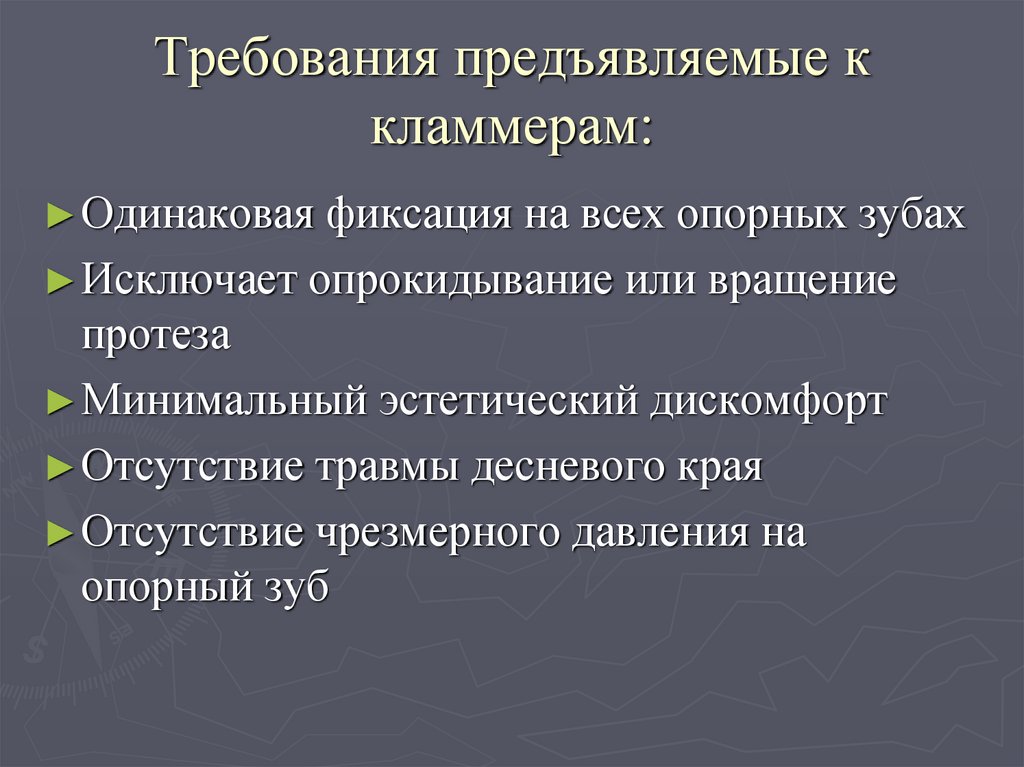 Требования предъявляемые к кламмерам:

► Одинаковая фиксация на всех опорных зубах

► Исключает опрокидывание или вращение протеза

► Минимальный эстетический дискомфорт

► Отсутствие травмы десневого края

► Отсутствие чрезмерного давления на опорный зуб